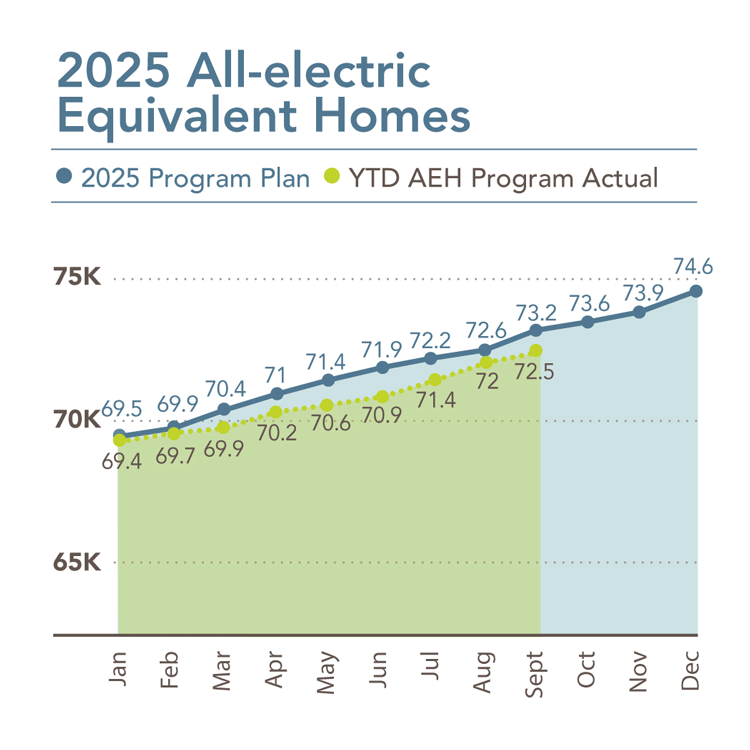 2025 All-electric Equivalent Homes

2025 Program Plan YTD AEH Program Actual

75K
70K
65K

69.5 69.9 70.4 71 71.4 71.9 72.2 72.6 73.2 73.6 73.9 74.6

69.4 69.7 69.9 70.2 70.6 70.9 71.4 72 72.5

Jan Feb Mar Apr May Jun Jul Aug Sept Oct Nov Dec